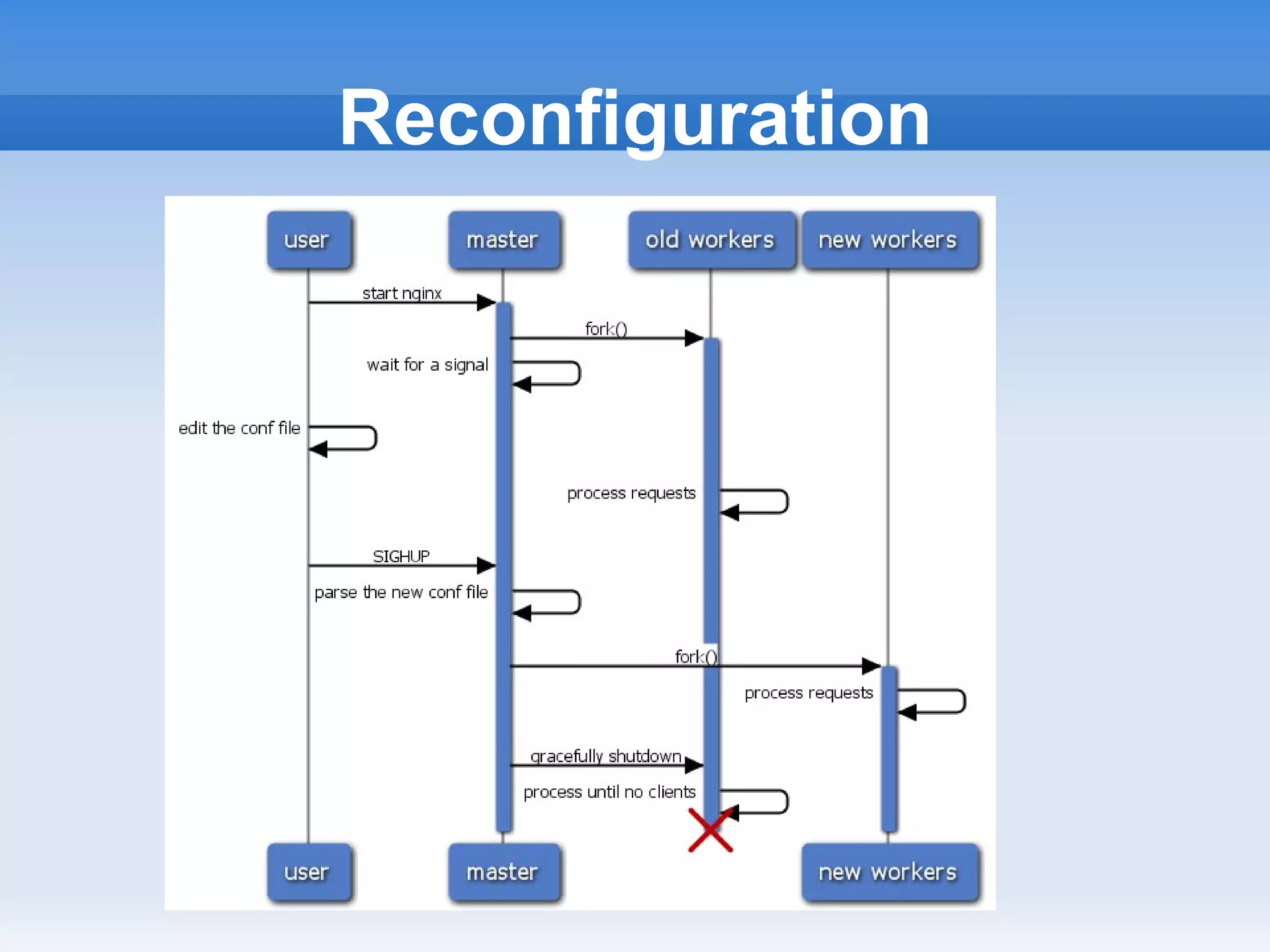 Reconfiguration

user

master

old workers

new workers

start nginx

fork()

wait for a signal

edit the conf file

process requests

SIGHUP

parse the new conf file

fork()

process requests

gracefully shutdown

process until no clients

user

master

new workers